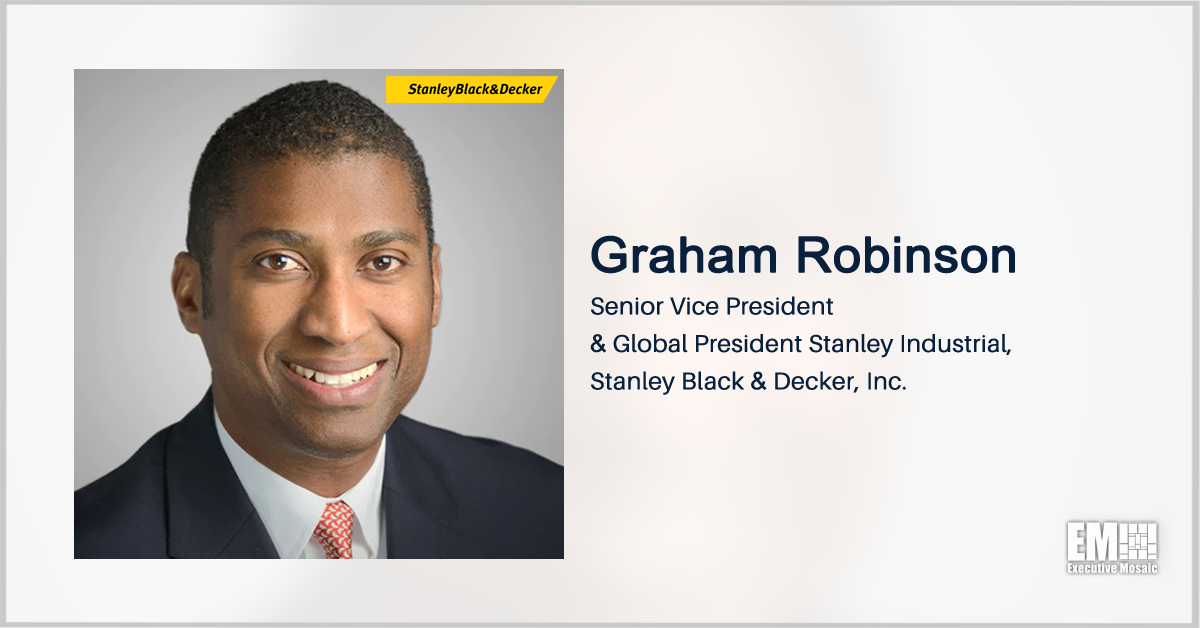 StanleyBlack&Decker

Graham Robinson

Senior Vice President
& Global President Stanley Industrial,
Stanley Black & Decker, Inc.

EM
Executive Mosaic